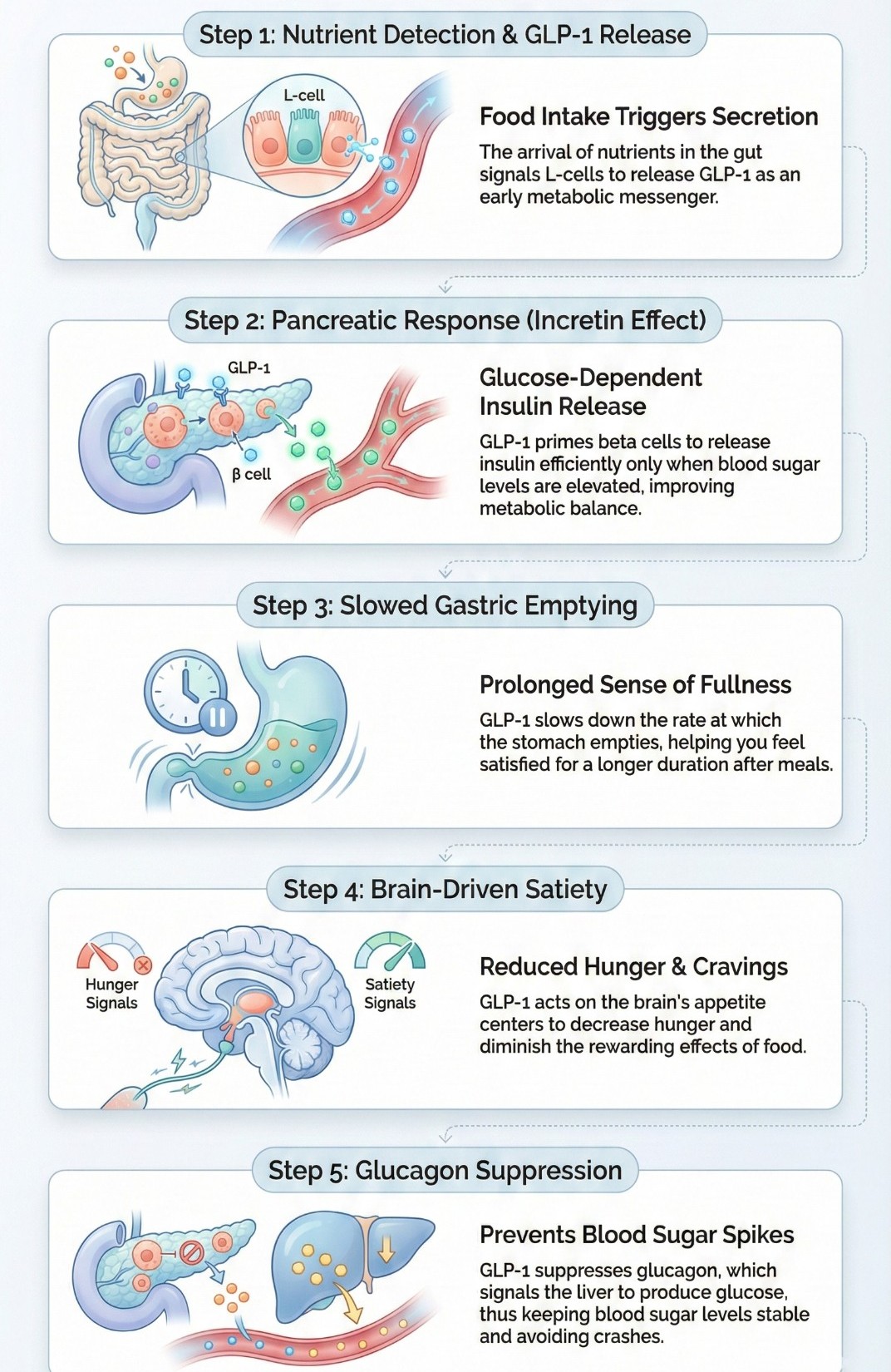 Step 1: Nutrient Detection & GLP-1 Release

L-cell

Food Intake Triggers Secretion

The arrival of nutrients in the gut signals L-cells to release GLP-1 as an early metabolic messenger.

Step 2: Pancreatic Response (Incretin Effect)

GLP-1

β cell

Glucose-Dependent Insulin Release

GLP-1 primes beta cells to release insulin efficiently only when blood sugar levels are elevated, improving metabolic balance.

Step 3: Slowed Gastric Emptying

Prolonged Sense of Fullness

GLP-1 slows down the rate at which the stomach empties, helping you feel satisfied for a longer duration after meals.

Step 4: Brain-Driven Satiety

Hunger Signals

Satiety Signals

Reduced Hunger & Cravings

GLP-1 acts on the brain's appetite centers to decrease hunger and diminish the rewarding effects of food.

Step 5: Glucagon Suppression

Prevents Blood Sugar Spikes

GLP-1 suppresses glucagon, which signals the liver to produce glucose, thus keeping blood sugar levels stable and avoiding crashes.